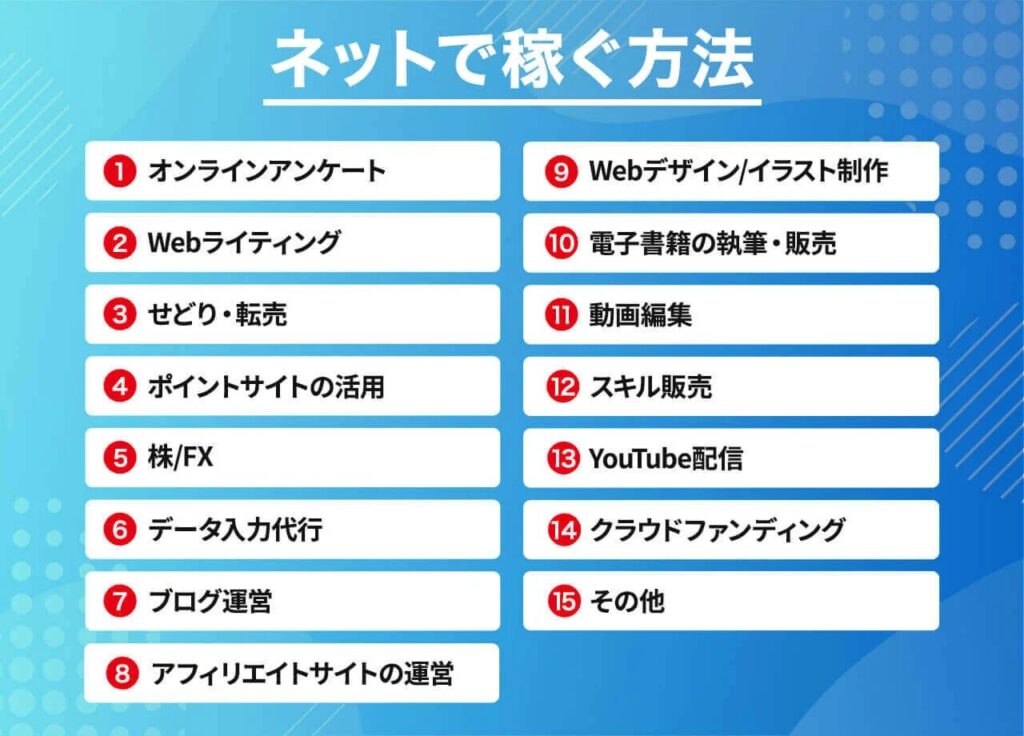 ネットで稼ぐ方法

1 オンラインアンケート
2 Webライティング
3 せどり・転売
4 ポイントサイトの活用
5 株/FX
6 データ入力代行
7 ブログ運営
8 アフィリエイトサイトの運営
9 Webデザイン/イラスト制作
10 電子書籍の執筆・販売
11 動画編集
12 スキル販売
13 YouTube配信
14 クラウドファンディング
15 その他